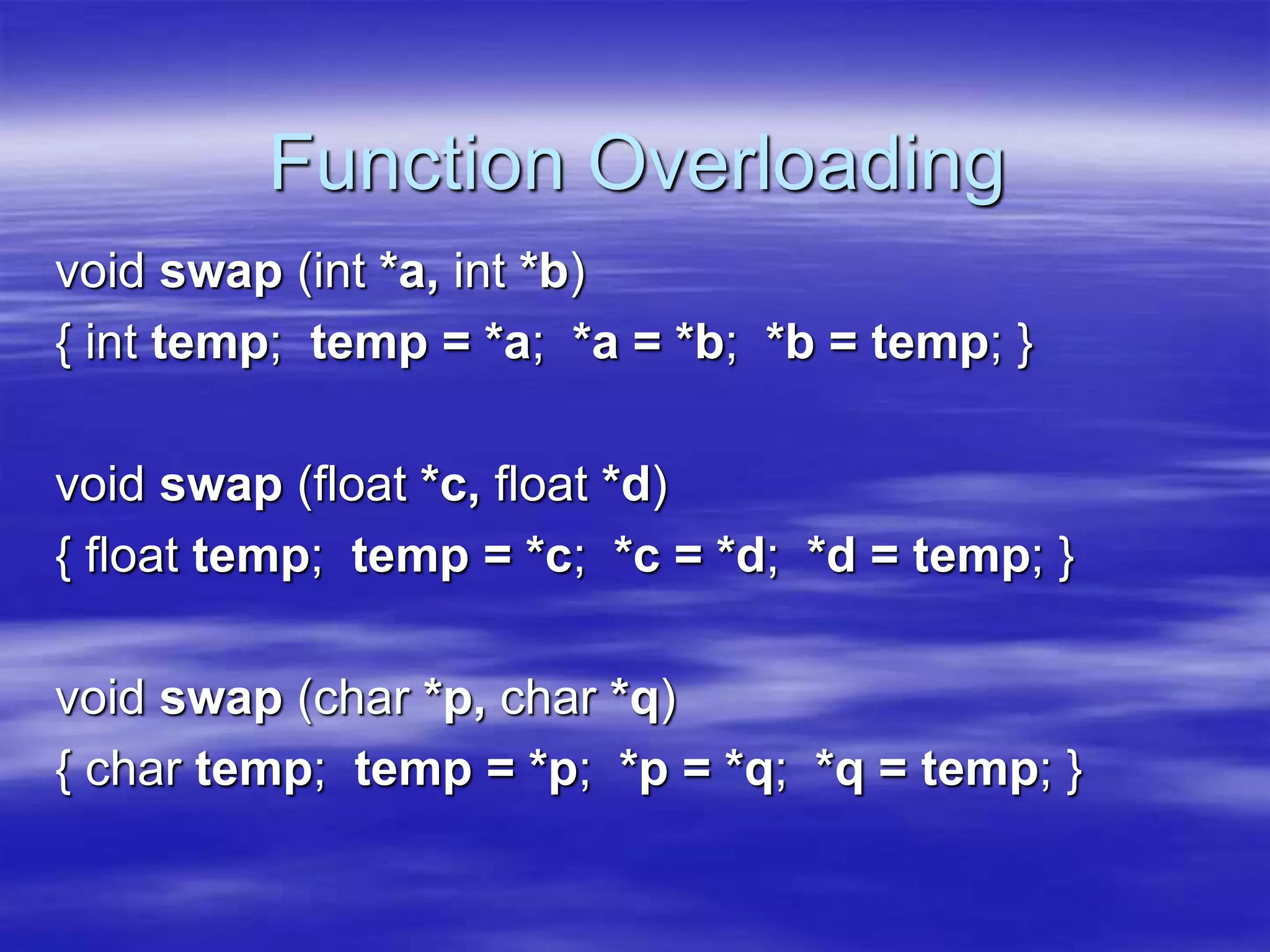 Function Overloading

void swap (int *a, int *b)
{ int temp;  temp = *a;  *a = *b;  *b = temp; }

void swap (float *c, float *d)
{ float temp;  temp = *c;  *c = *d;  *d = temp; }

void swap (char *p, char *q)
{ char temp;  temp = *p;  *p = *q;  *q = temp; }